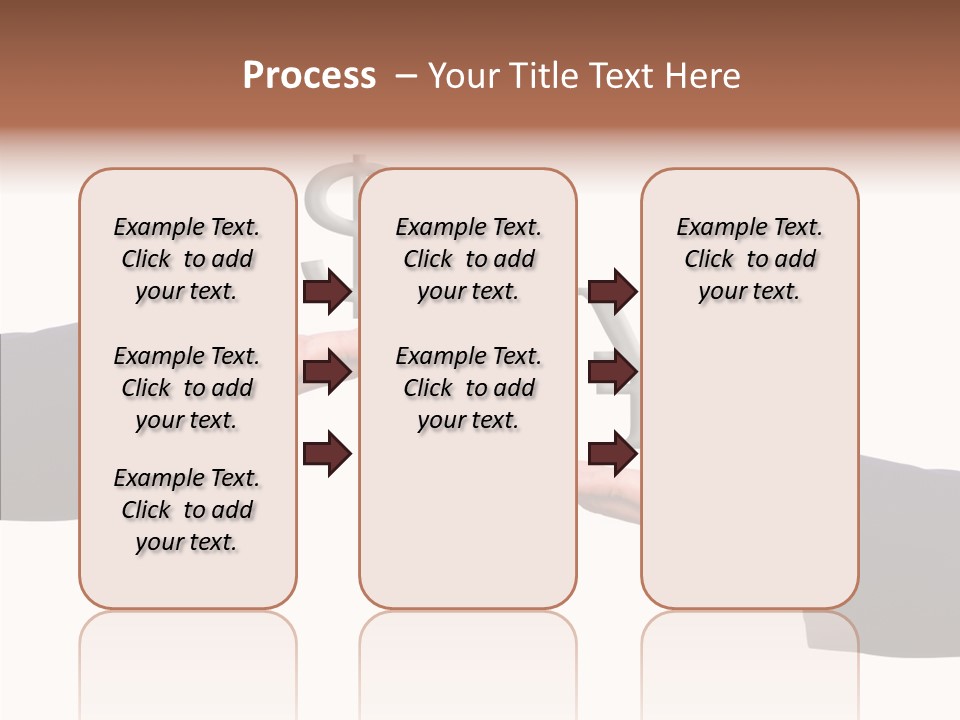 Process – Your Title Text Here

Example Text. Click to add your text.

Example Text. Click to add your text.

Example Text. Click to add your text.

Example Text. Click to add your text.

Example Text. Click to add your text.

Example Text. Click to add your text.